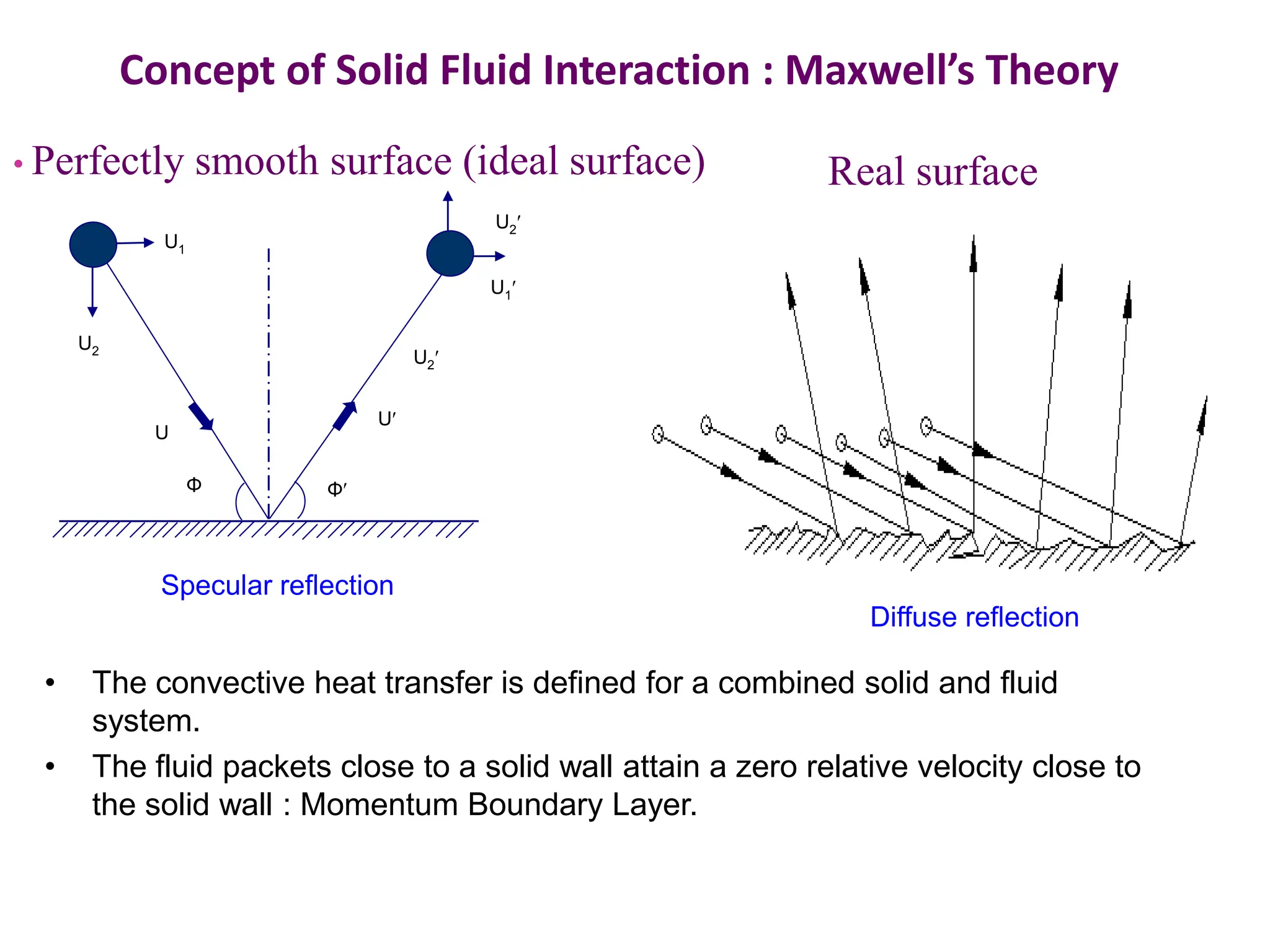 Concept of Solid Fluid Interaction : Maxwell's Theory

• Perfectly smooth surface (ideal surface)

Real surface

$U_1$

$U_2$

$U_2'$

$U_1'$

$U_2'$

$U$

$U'$

$\Phi$

$\Phi'$

Specular reflection

Diffuse reflection

• The convective heat transfer is defined for a combined solid and fluid system.

• The fluid packets close to a solid wall attain a zero relative velocity close to the solid wall : Momentum Boundary Layer.